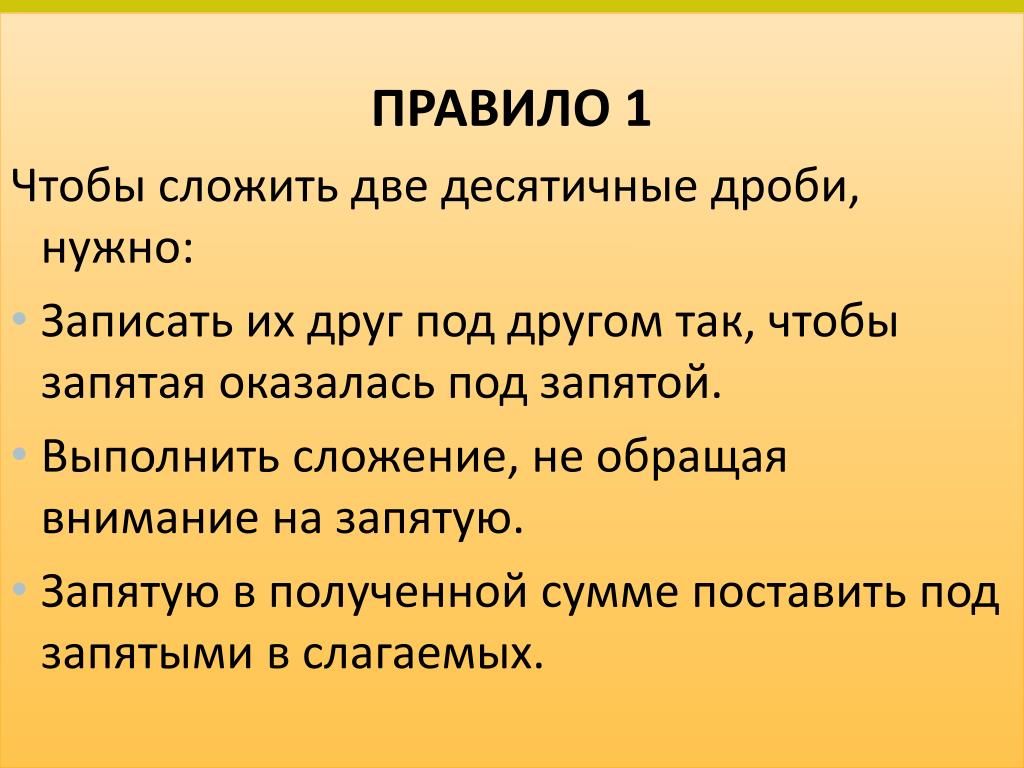 ПРАВИЛО 1

Чтобы сложить две десятичные дроби, нужно:

• Записать их друг под другом так, чтобы запятая оказалась под запятой.
• Выполнить сложение, не обращая внимание на запятую.
• Запятую в полученной сумме поставить под запятыми в слагаемых.